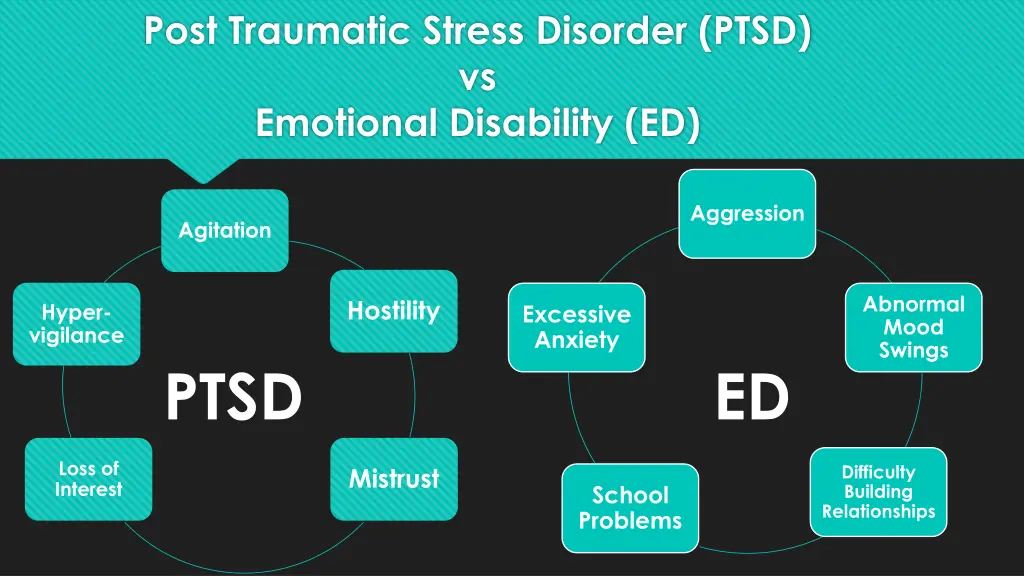 Post Traumatic Stress Disorder (PTSD)
vs
Emotional Disability (ED)

Agitation

Hostility

Mistrust

Loss of Interest

Hyper-vigilance

PTSD

Aggression

Abnormal Mood Swings

Difficulty Building Relationships

School Problems

Excessive Anxiety

ED